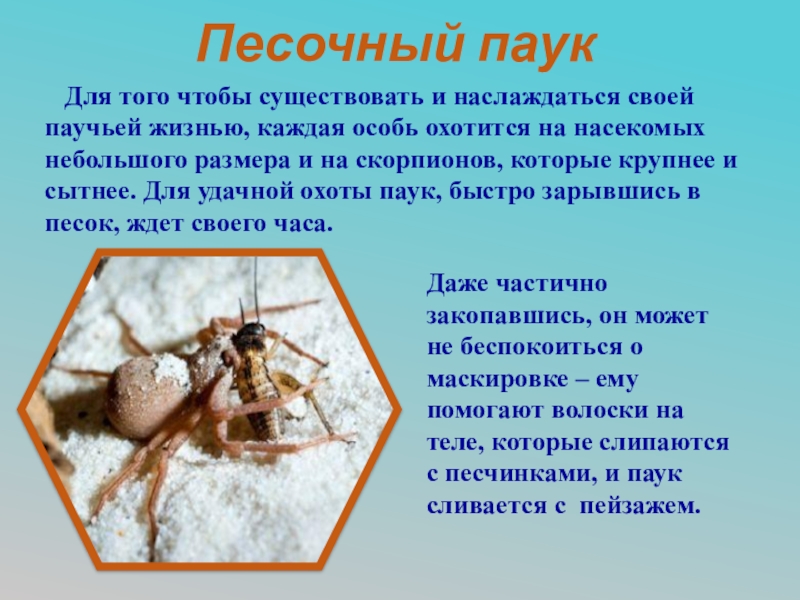 Песочный паук

Для того чтобы существовать и наслаждаться своей паучьей жизнью, каждая особь охотится на насекомых небольшого размера и на скорпионов, которые крупнее и сытнее. Для удачной охоты паук, быстро зарывшись в песок, ждет своего часа.

Даже частично закопавшись, он может не беспокоиться о маскировке – ему помогают волоски на теле, которые слипаются с песчинками, и паук сливается с пейзажем.